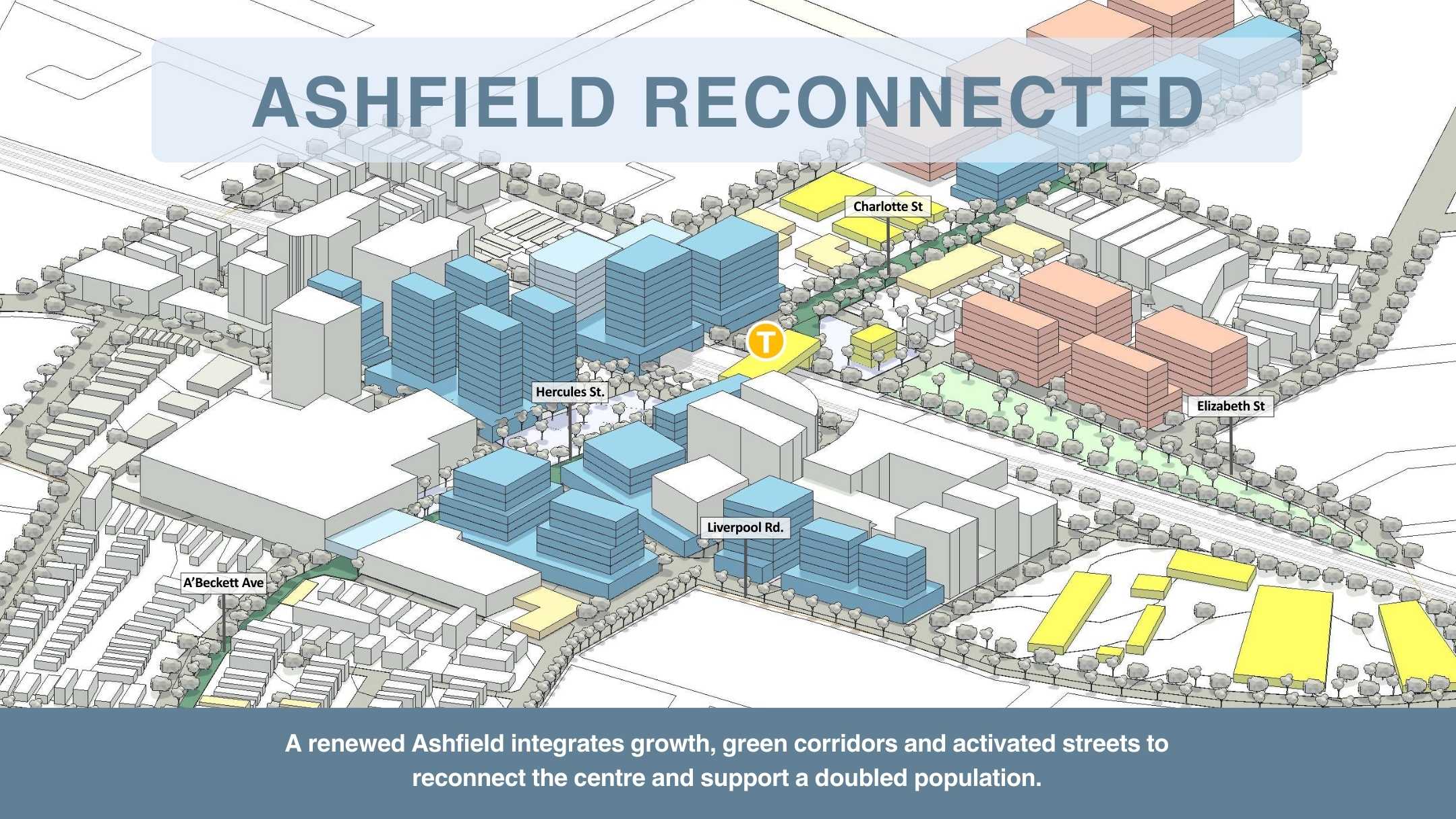 ASHFIELD RECONNECTED

Charlotte St

T

Hercules St.

Elizabeth St

Liverpool Rd.

A'Beckett Ave

A renewed Ashfield integrates growth, green corridors and activated streets to reconnect the centre and support a doubled population.